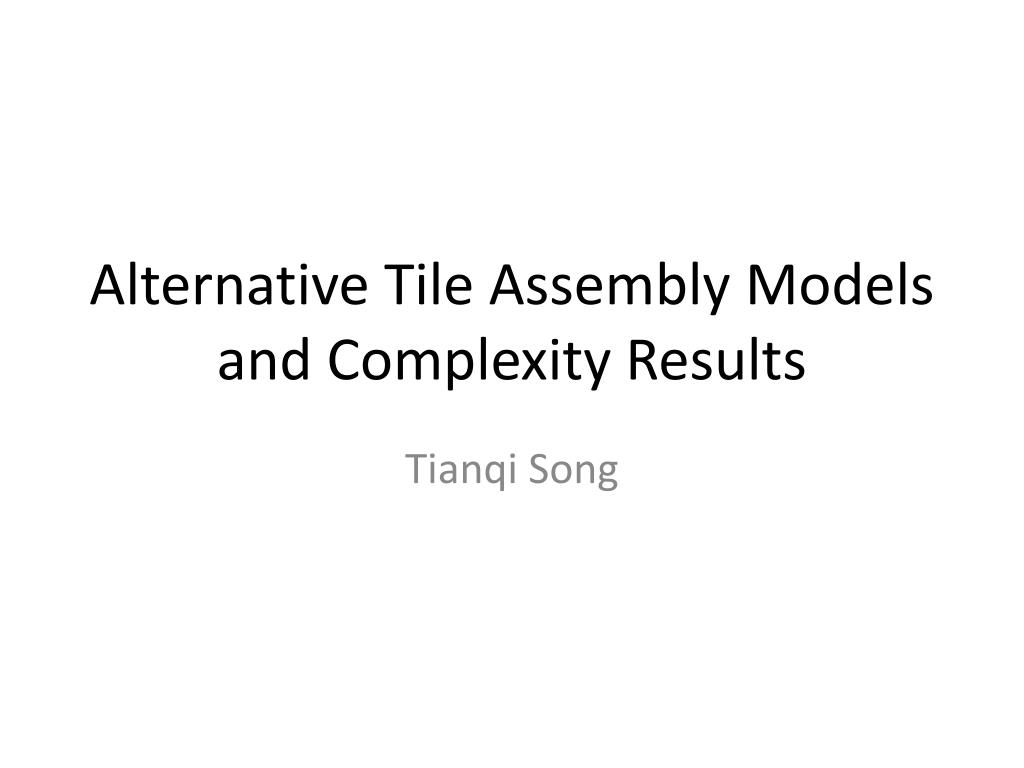 Alternative Tile Assembly Models and Complexity Results

Tianqi Song